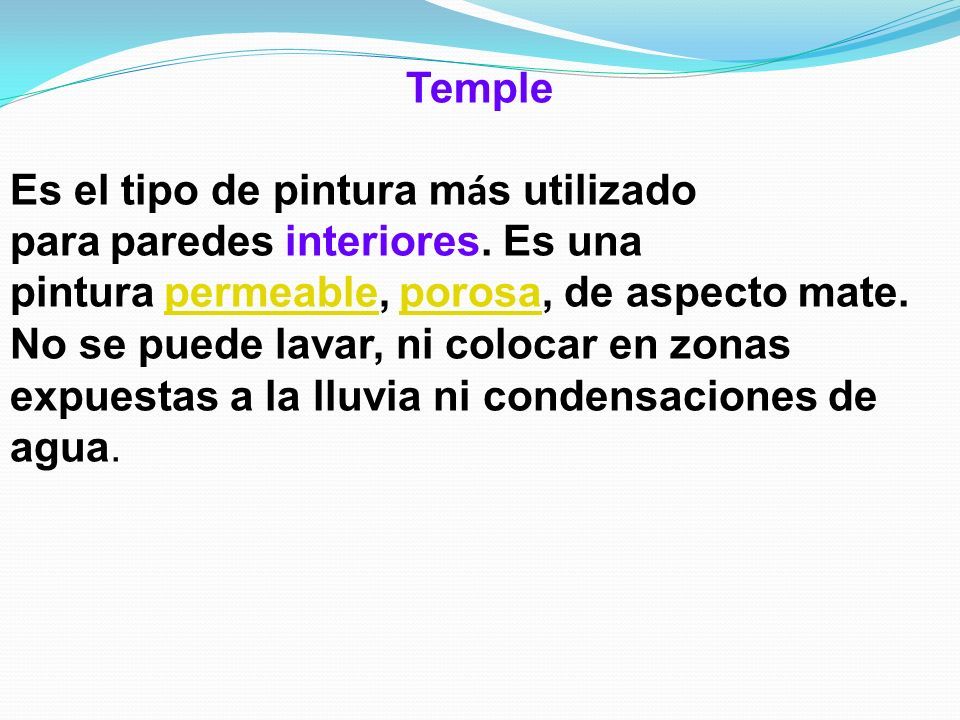 Temple

Es el tipo de pintura más utilizado para paredes interiores. Es una pintura permeable, porosa, de aspecto mate. No se puede lavar, ni colocar en zonas expuestas a la lluvia ni condensaciones de agua.